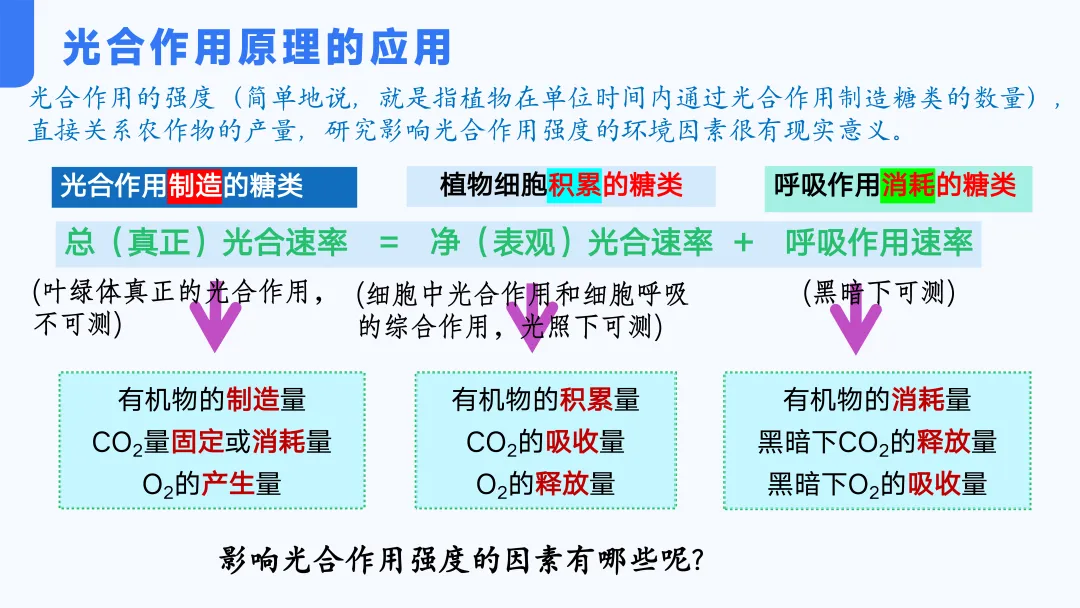 光合作用原理的应用

光合作用的强度（简单地说，就是指植物在单位时间内通过光合作用制造糖类的数量），直接关系农作物的产量，研究影响光合作用强度的环境因素很有现实意义。

光合作用制造的糖类

植物细胞积累的糖类

呼吸作用消耗的糖类

总（真正）光合速率 = 净（表观）光合速率 + 呼吸作用速率

(叶绿体真正的光合作用，不可测)

(细胞中光合作用和细胞呼吸的综合作用，光照下可测)

(黑暗下可测)

有机物的制造量
$CO_2$量固定或消耗量
$O_2$的产生量

有机物的积累量
$CO_2$的吸收量
$O_2$的释放量

有机物的消耗量
黑暗下$CO_2$的释放量
黑暗下$O_2$的吸收量

影响光合作用强度的因素有哪些呢?